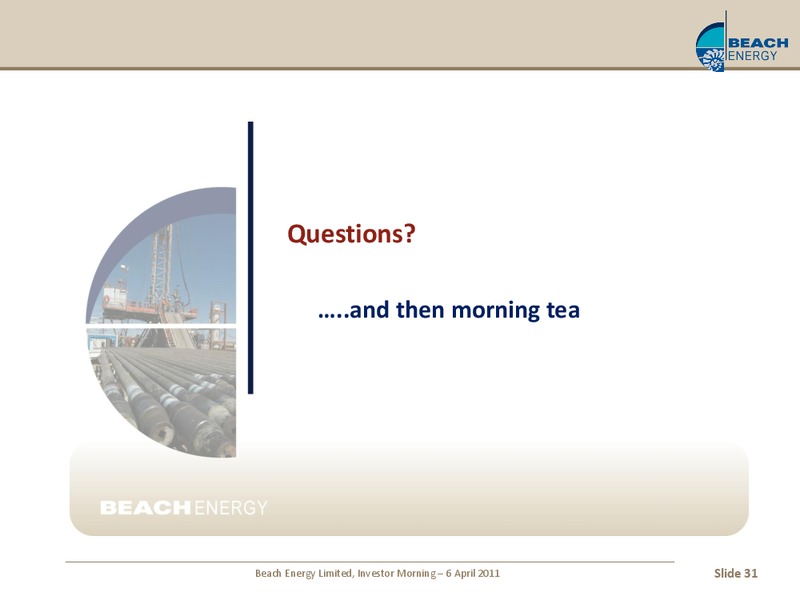 BEACH ENERGY

Questions?

…..and then morning tea

BEACH ENERGY

Beach Energy Limited, Investor Morning – 6 April 2011

Slide 31